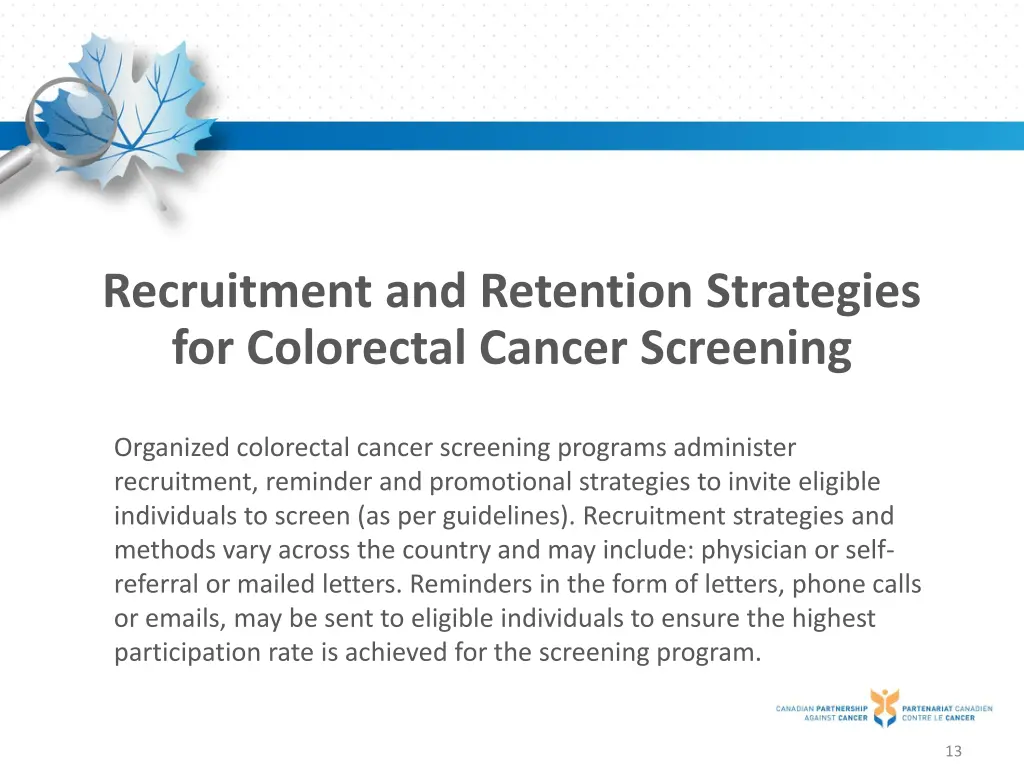 Recruitment and Retention Strategies for Colorectal Cancer Screening

Organized colorectal cancer screening programs administer recruitment, reminder and promotional strategies to invite eligible individuals to screen (as per guidelines). Recruitment strategies and methods vary across the country and may include: physician or self-referral or mailed letters. Reminders in the form of letters, phone calls or emails, may be sent to eligible individuals to ensure the highest participation rate is achieved for the screening program.

CANADIAN PARTNERSHIP AGAINST CANCER

PARTENARIAT CANADIEN CONTRE LE CANCER

13